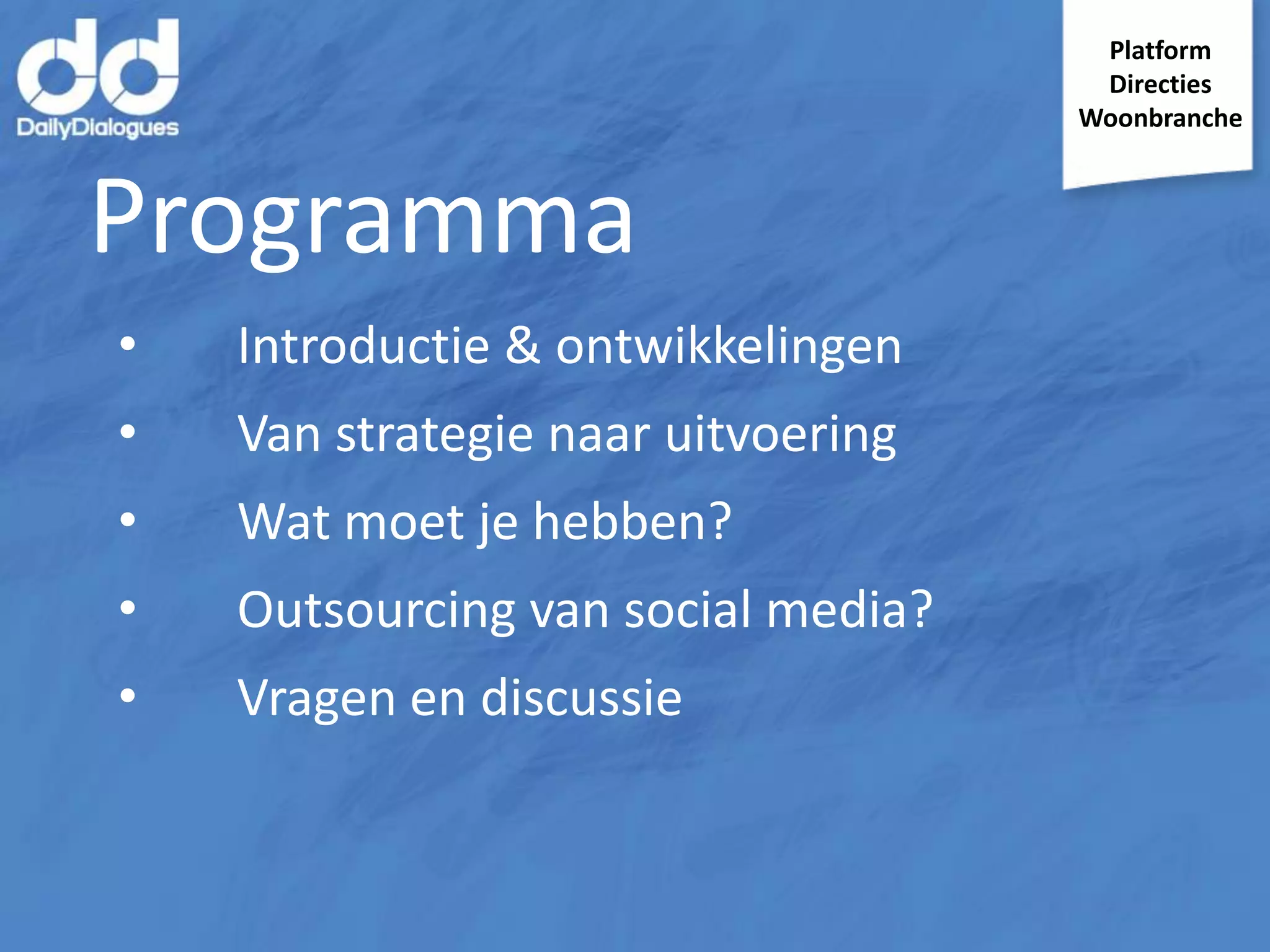 dd
DailyDialogues

Platform
Directies
Woonbranche

Programma

• Introductie & ontwikkelingen
• Van strategie naar uitvoering
• Wat moet je hebben?
• Outsourcing van social media?
• Vragen en discussie